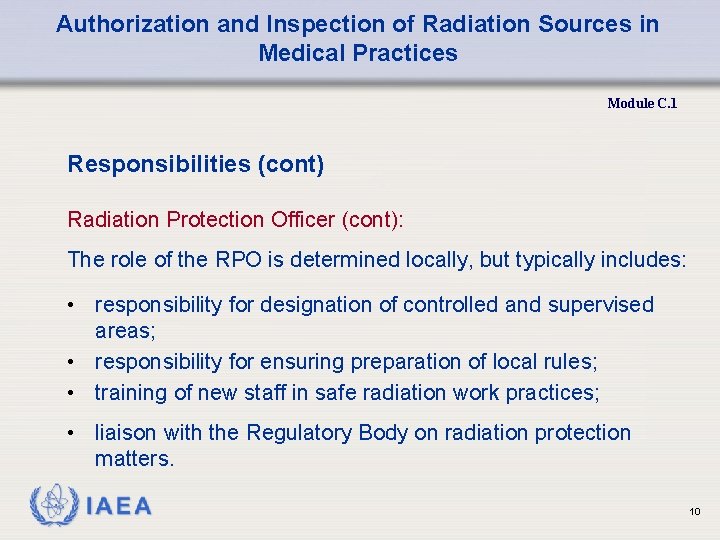 Authorization and Inspection of Radiation Sources in Medical Practices

Module C.1

Responsibilities (cont)

Radiation Protection Officer (cont):

The role of the RPO is determined locally, but typically includes:

• responsibility for designation of controlled and supervised areas;
• responsibility for ensuring preparation of local rules;
• training of new staff in safe radiation work practices;
• liaison with the Regulatory Body on radiation protection matters.

IAEA

10